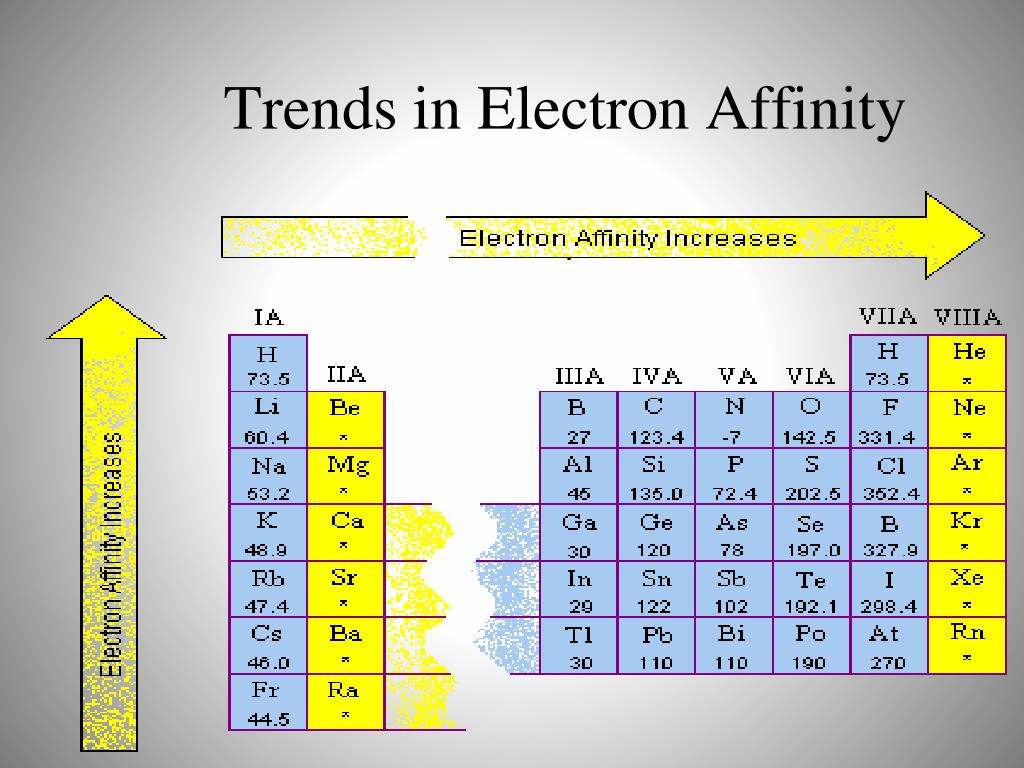 Trends in Electron Affinity

Electron Affinity Increases

Electron Affinity Increases

| IA | IIA | IIIA | IVA | VA | VIA | VIIA | VIIIA |
|---|---|---|---|---|---|---|---|
| H 73.5 | | | | | | H 73.5 | He * |
| Li 60.4 | Be * | B 27 | C 123.4 | N -7 | O 142.5 | F 331.4 | Ne * |
| Na 53.2 | Mg * | Al 45 | Si 135.0 | P 72.4 | S 202.5 | Cl 352.4 | Ar * |
| K 48.9 | Ca * | Ga 30 | Ge 120 | As 78 | Se 197.0 | B 327.9 | Kr * |
| Rb 47.4 | Sr * | In 29 | Sn 122 | Sb 102 | Te 192.1 | I 298.4 | Xe * |
| Cs 46.0 | Ba * | Tl 30 | Pb 110 | Bi 110 | Po 190 | At 270 | Rn * |
| Fr 44.5 | Ra * | | | | | | |